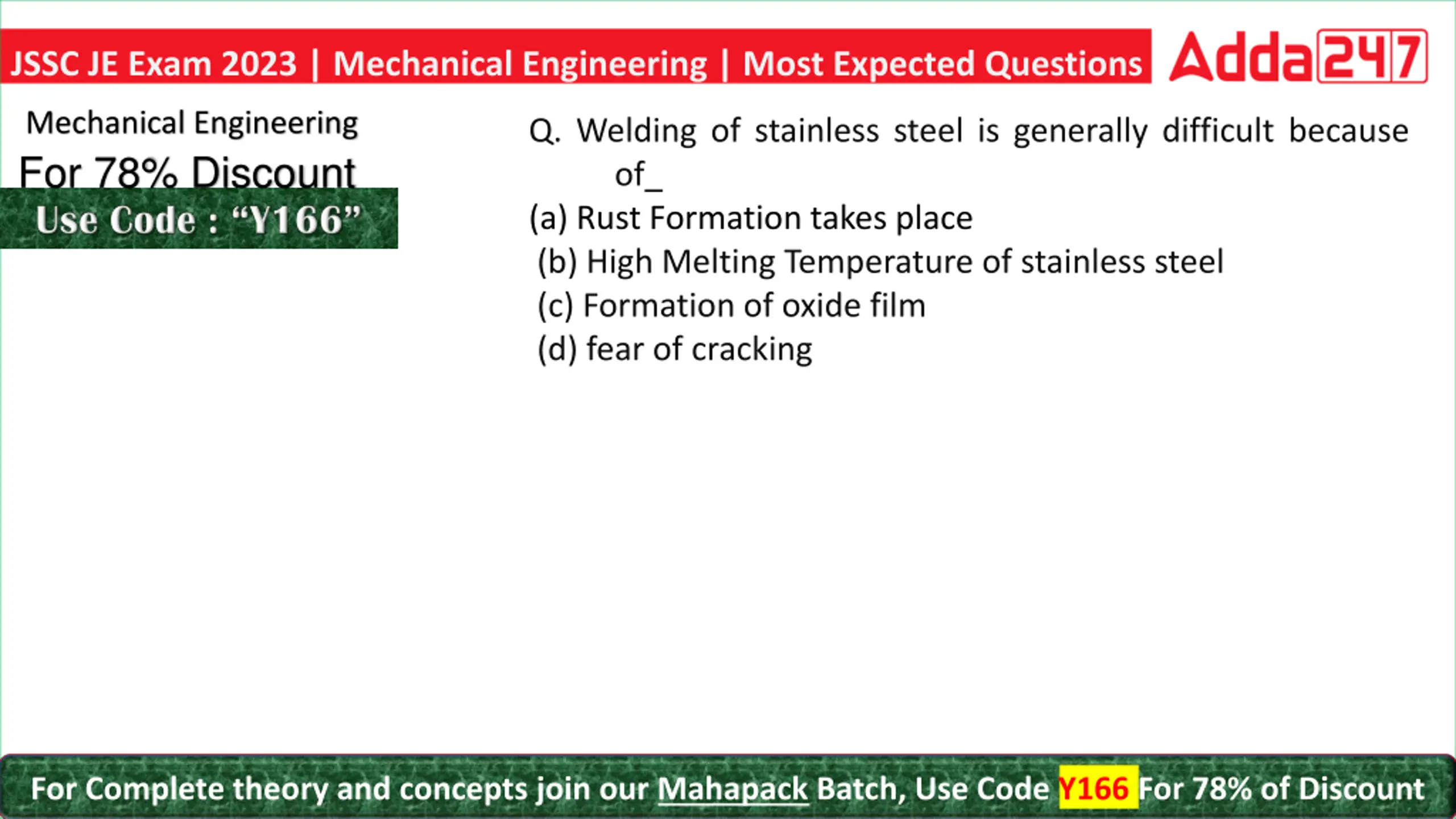 JSSC JE Exam 2023 | Mechanical Engineering | Most Expected Questions

Adda247

Mechanical Engineering

For 78% Discount

Use Code : “Y166”

Q. Welding of stainless steel is generally difficult because of_

(a) Rust Formation takes place

(b) High Melting Temperature of stainless steel

(c) Formation of oxide film

(d) fear of cracking

For Complete theory and concepts join our Mahapack Batch, Use Code Y166 For 78% of Discount